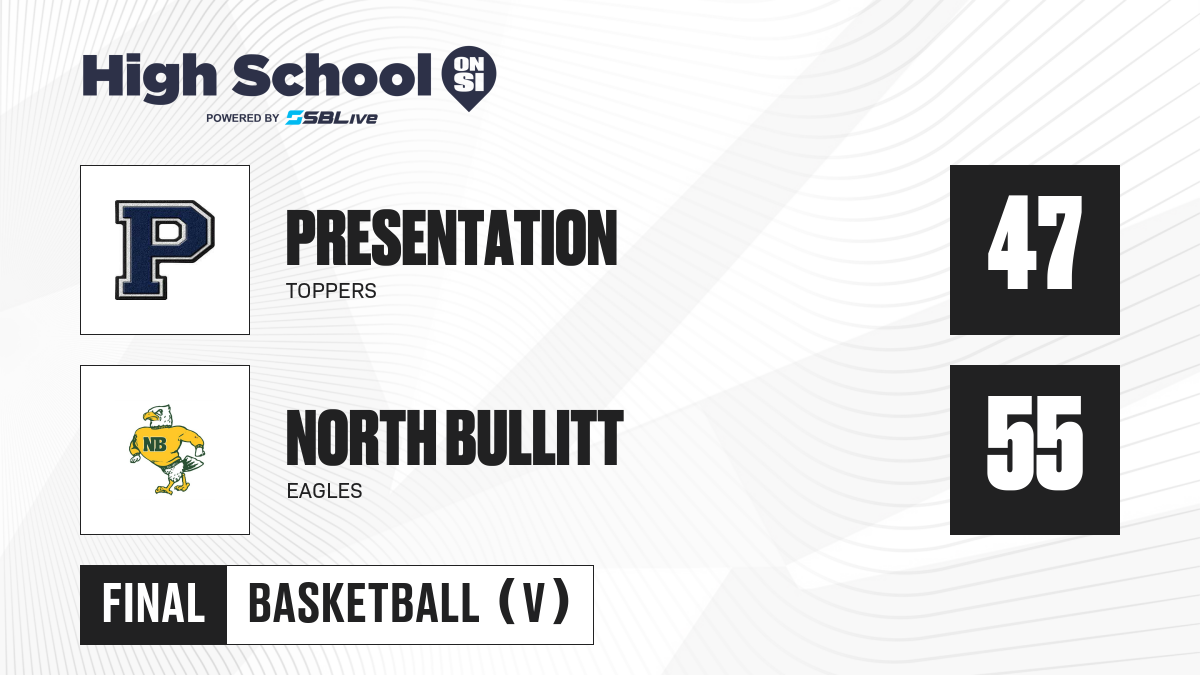 High School ON SI
POWERED BY SBLive

P

PRESENTATION
TOPPERS

47

NB

NORTH BULLITT
EAGLES

55

FINAL BASKETBALL (V)